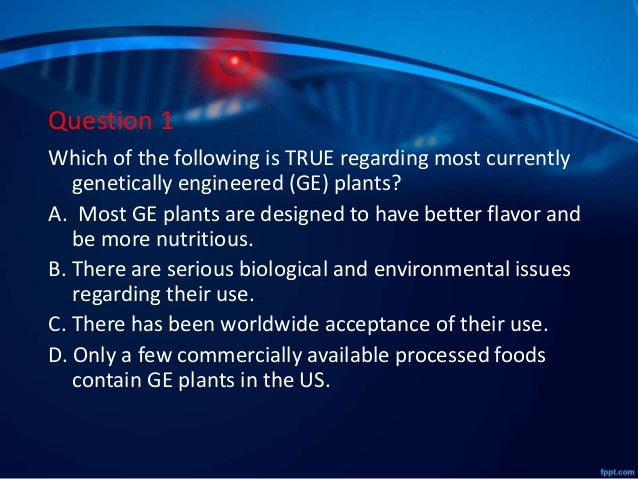 Question 1

Which of the following is TRUE regarding most currently genetically engineered (GE) plants?

A. Most GE plants are designed to have better flavor and be more nutritious.

B. There are serious biological and environmental issues regarding their use.

C. There has been worldwide acceptance of their use.

D. Only a few commercially available processed foods contain GE plants in the US.

fppt.com